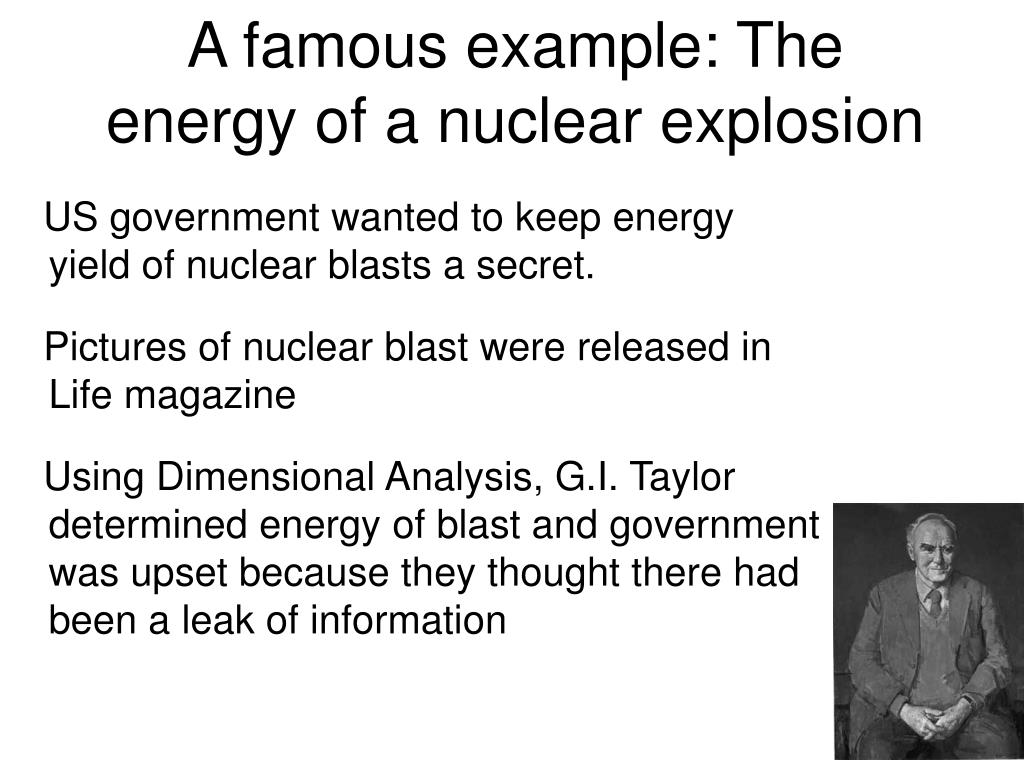 A famous example: The energy of a nuclear explosion

US government wanted to keep energy yield of nuclear blasts a secret.

Pictures of nuclear blast were released in Life magazine

Using Dimensional Analysis, G.I. Taylor determined energy of blast and government was upset because they thought there had been a leak of information